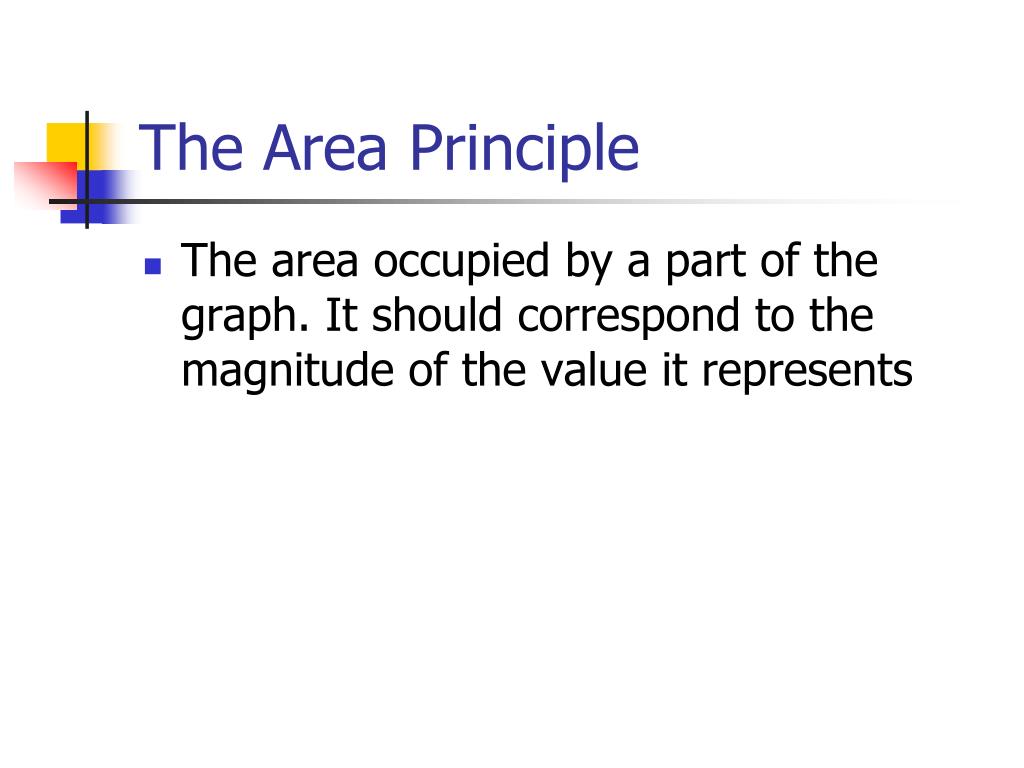 The Area Principle

The area occupied by a part of the graph. It should correspond to the magnitude of the value it represents